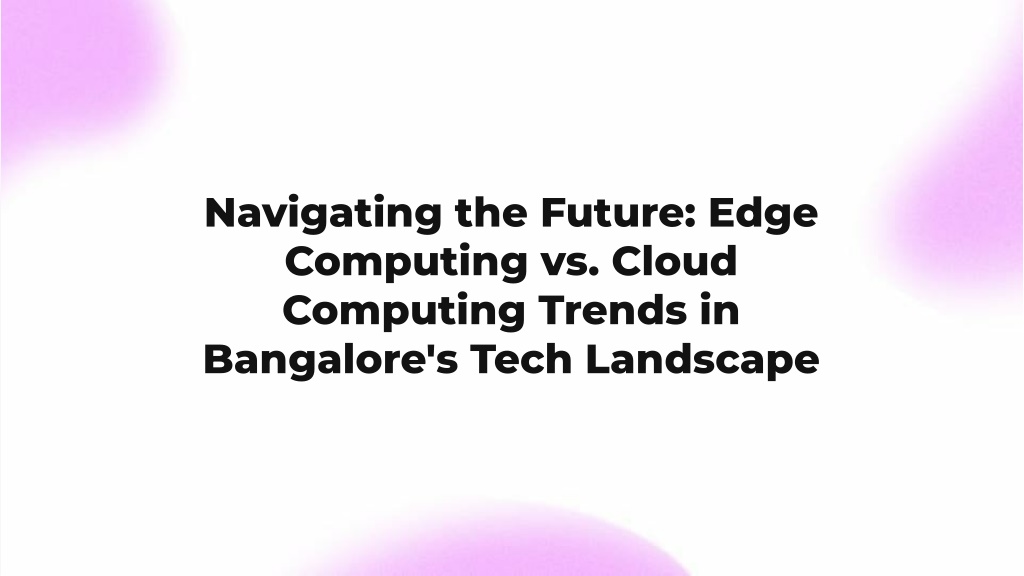 Navigating the Future: Edge Computing vs. Cloud Computing Trends in Bangalore's Tech Landscape